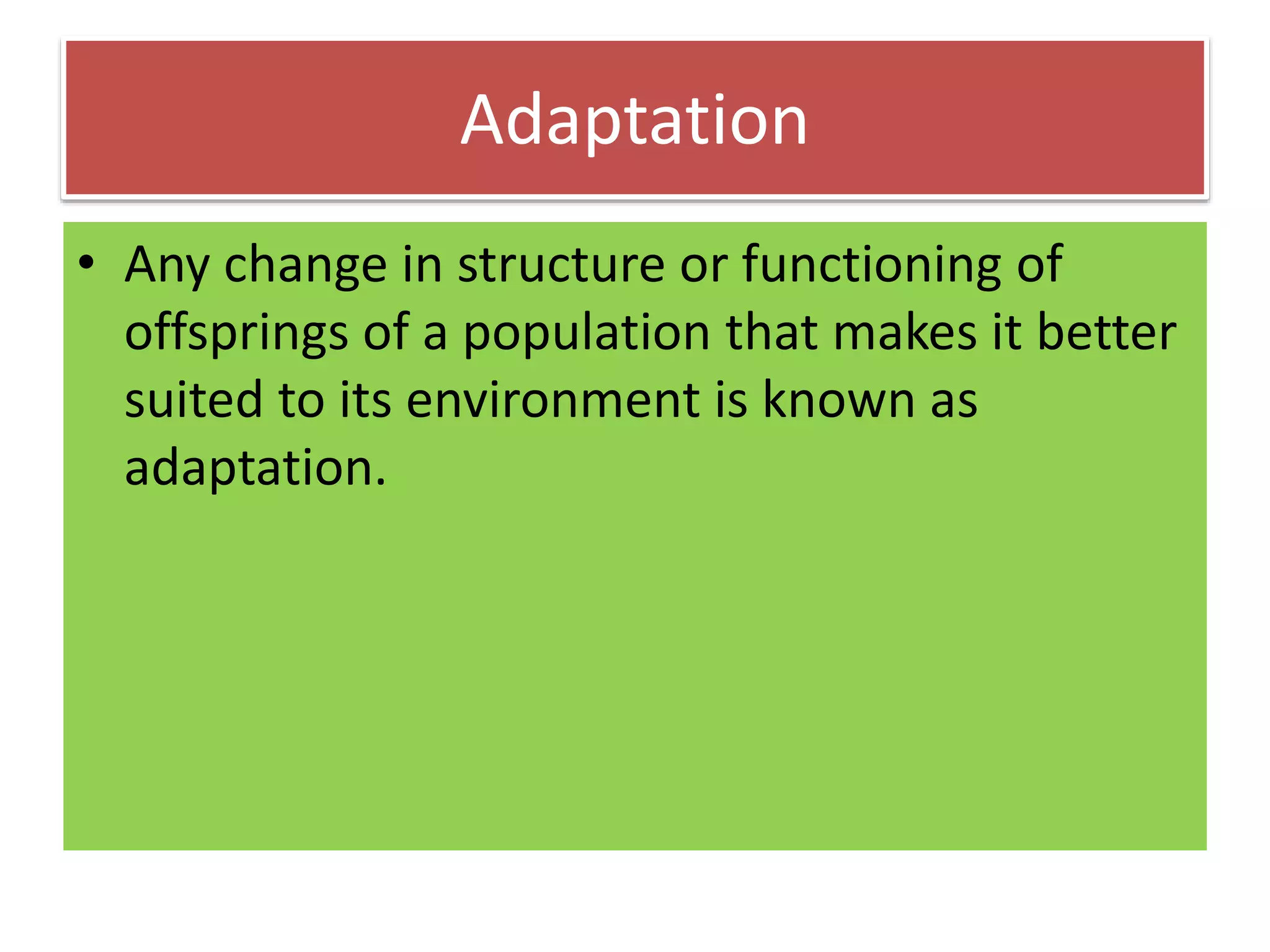 Adaptation

• Any change in structure or functioning of offsprings of a population that makes it better suited to its environment is known as adaptation.